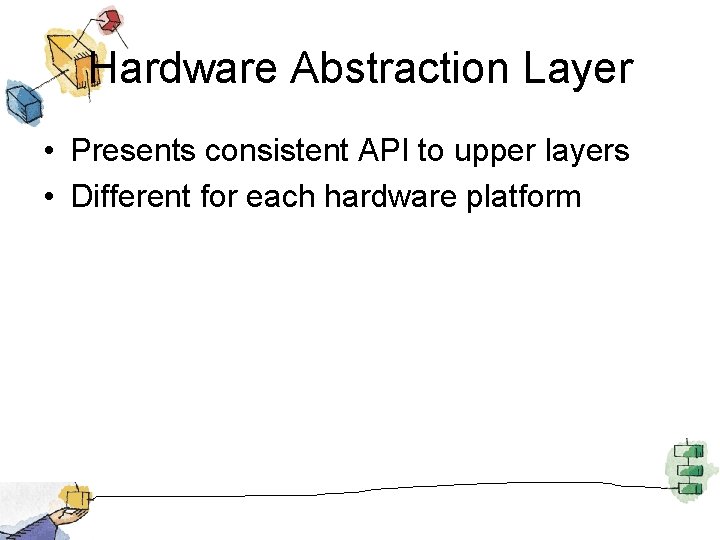 Hardware Abstraction Layer

• Presents consistent API to upper layers
• Different for each hardware platform